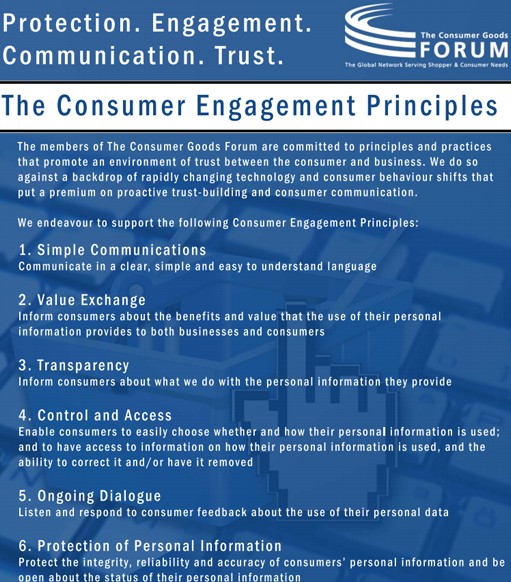 Protection. Engagement. Communication. Trust.

The Consumer Goods FORUM
The Global Network Serving Shopper & Consumer Needs

The Consumer Engagement Principles

The members of The Consumer Goods Forum are committed to principles and practices that promote an environment of trust between the consumer and business. We do so against a backdrop of rapidly changing technology and consumer behaviour shifts that put a premium on proactive trust-building and consumer communication.

We endeavour to support the following Consumer Engagement Principles:

1. Simple Communications
Communicate in a clear, simple and easy to understand language

2. Value Exchange
Inform consumers about the benefits and value that the use of their personal information provides to both businesses and consumers

3. Transparency
Inform consumers about what we do with the personal information they provide

4. Control and Access
Enable consumers to easily choose whether and how their personal information is used; and to have access to information on how their personal information is used, and the ability to correct it and/or have it removed

5. Ongoing Dialogue
Listen and respond to consumer feedback about the use of their personal data

6. Protection of Personal Information
Protect the integrity, reliability and accuracy of consumers' personal information and be open about the status of their personal information